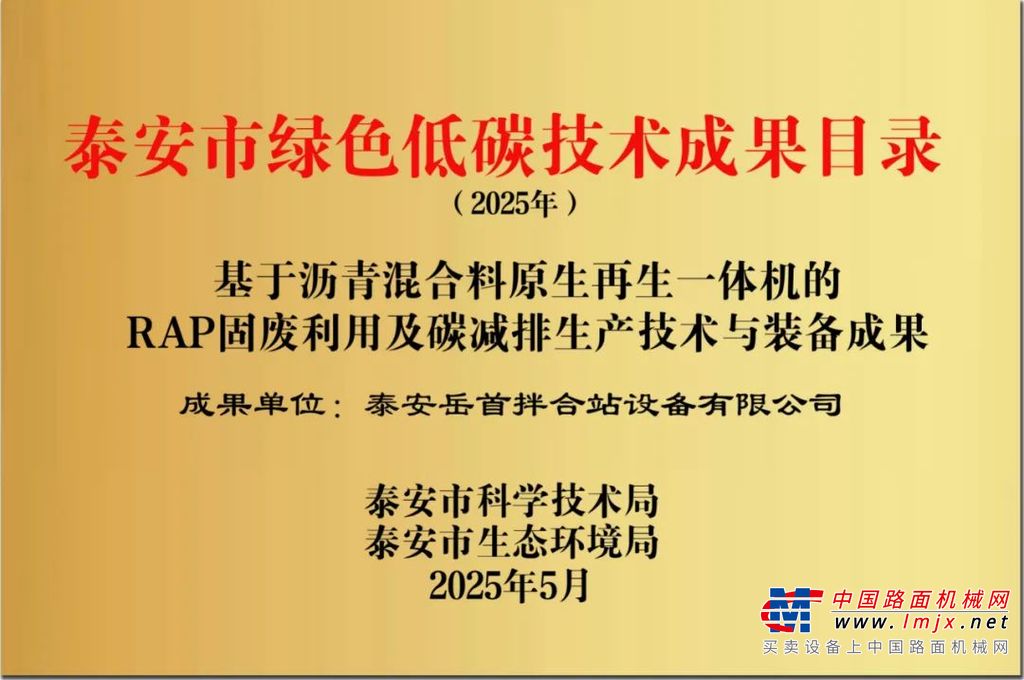 泰安市绿色低碳技术成果目录

（2025年）

基于沥青混合料原生再生一体机的
RAP固废利用及碳减排生产技术与装备成果

成果单位：泰安岳首拌合站设备有限公司

泰安市科学技术局
泰安市生态环境局
2025年5月

中国路面机械网
www.lmjx.net
买卖设备上中国路面机械网